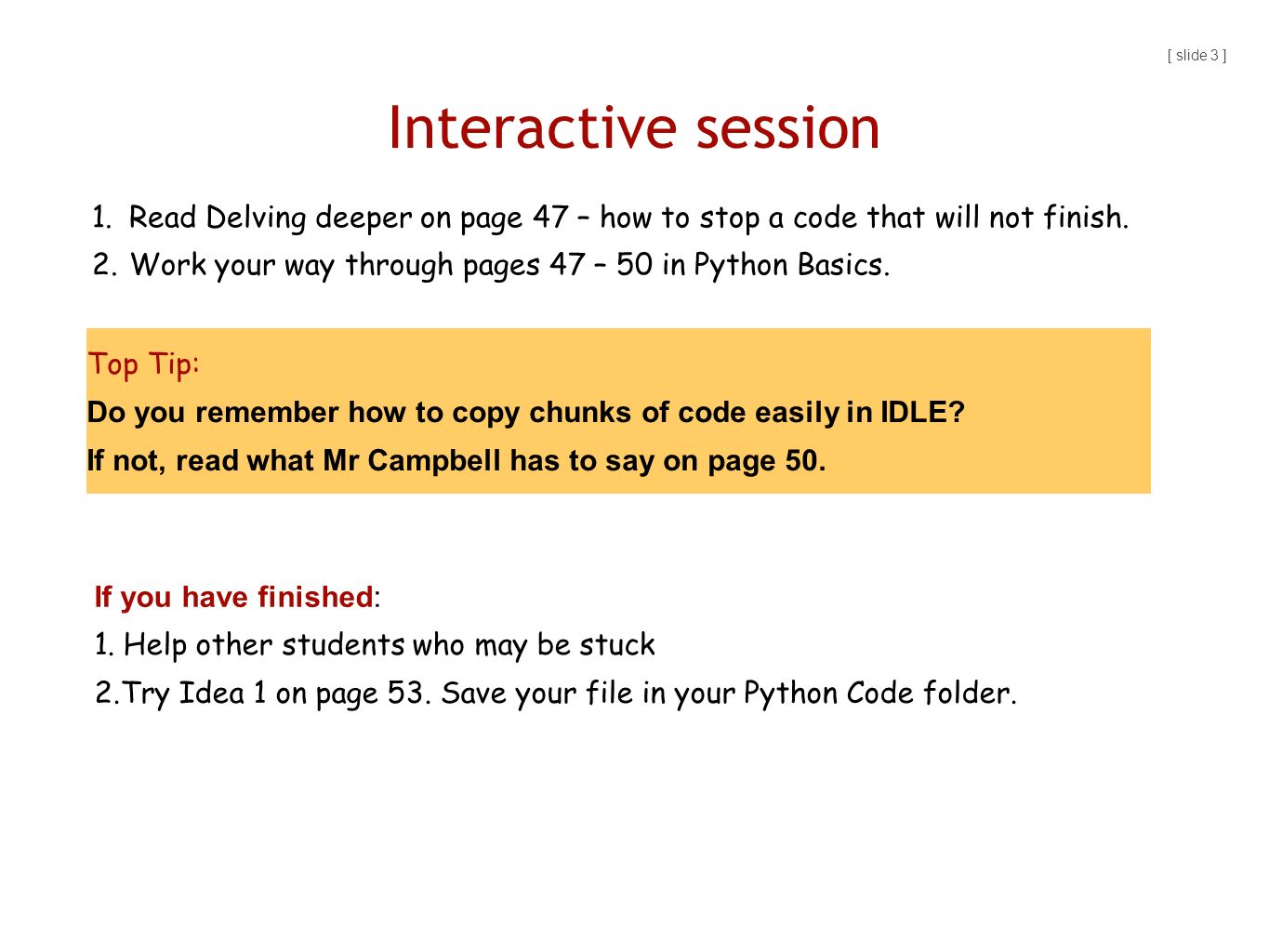 [ slide 3 ]

Interactive session

1. Read Delving deeper on page 47 – how to stop a code that will not finish.
2. Work your way through pages 47 – 50 in Python Basics.

Top Tip:
Do you remember how to copy chunks of code easily in IDLE?
If not, read what Mr Campbell has to say on page 50.

If you have finished:
1. Help other students who may be stuck
2.Try Idea 1 on page 53. Save your file in your Python Code folder.